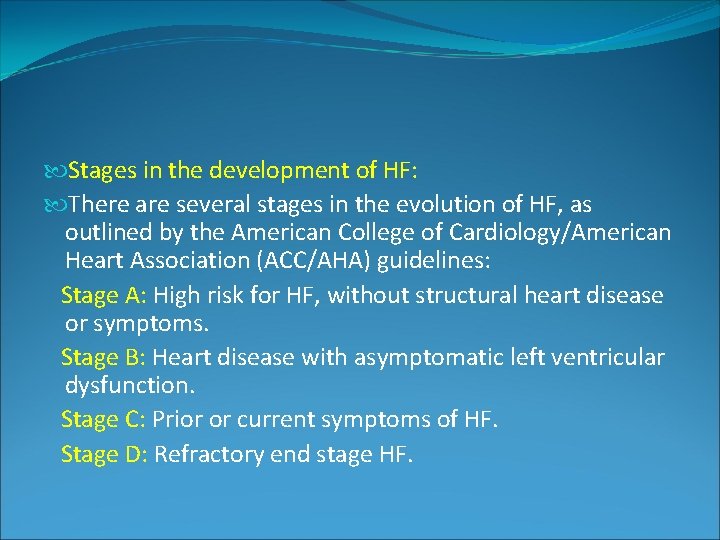 Stages in the development of HF:

There are several stages in the evolution of HF, as outlined by the American College of Cardiology/American Heart Association (ACC/AHA) guidelines:

Stage A: High risk for HF, without structural heart disease or symptoms.

Stage B: Heart disease with asymptomatic left ventricular dysfunction.

Stage C: Prior or current symptoms of HF.

Stage D: Refractory end stage HF.